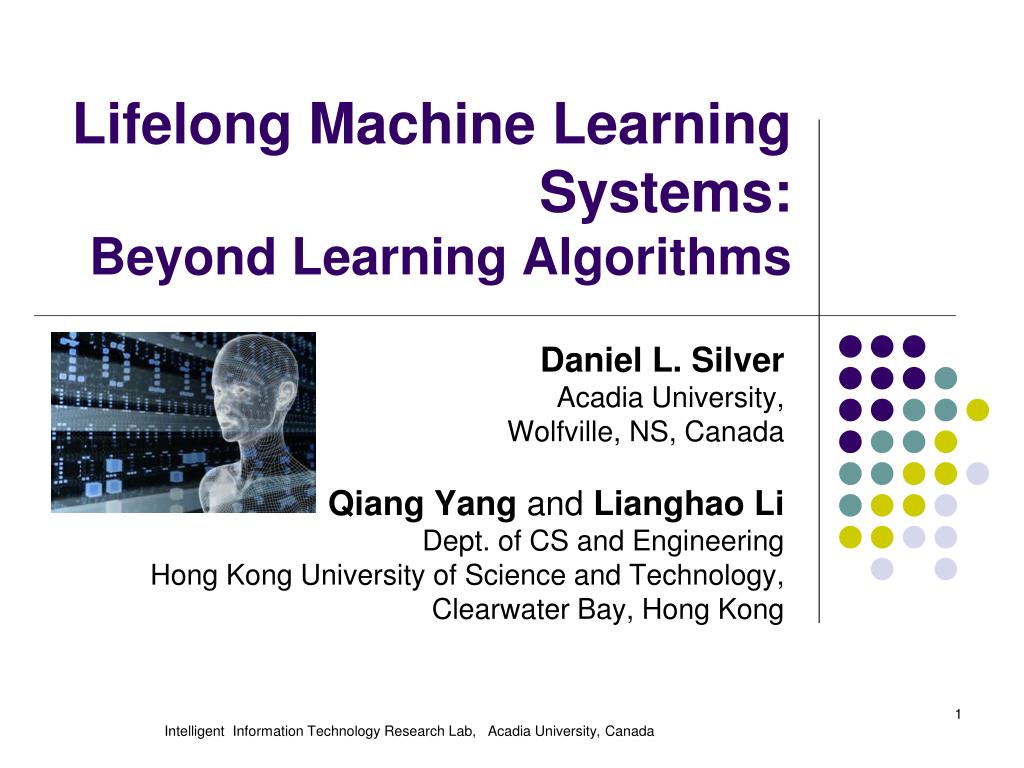 Lifelong Machine Learning Systems:
Beyond Learning Algorithms

Daniel L. Silver
Acadia University,
Wolfville, NS, Canada

Qiang Yang and Lianghao Li
Dept. of CS and Engineering
Hong Kong University of Science and Technology,
Clearwater Bay, Hong Kong

1

Intelligent Information Technology Research Lab, Acadia University, Canada